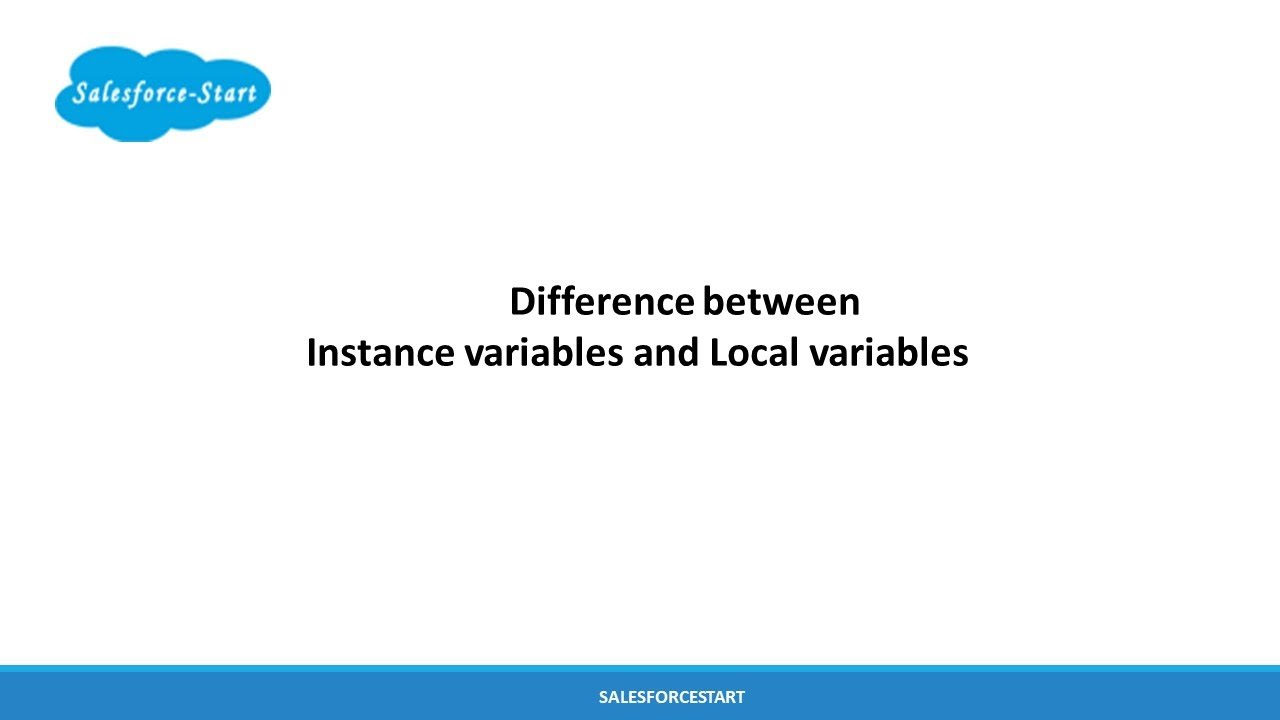 Salesforce-Start

Difference between
Instance variables and Local variables

SALESFORCESTART